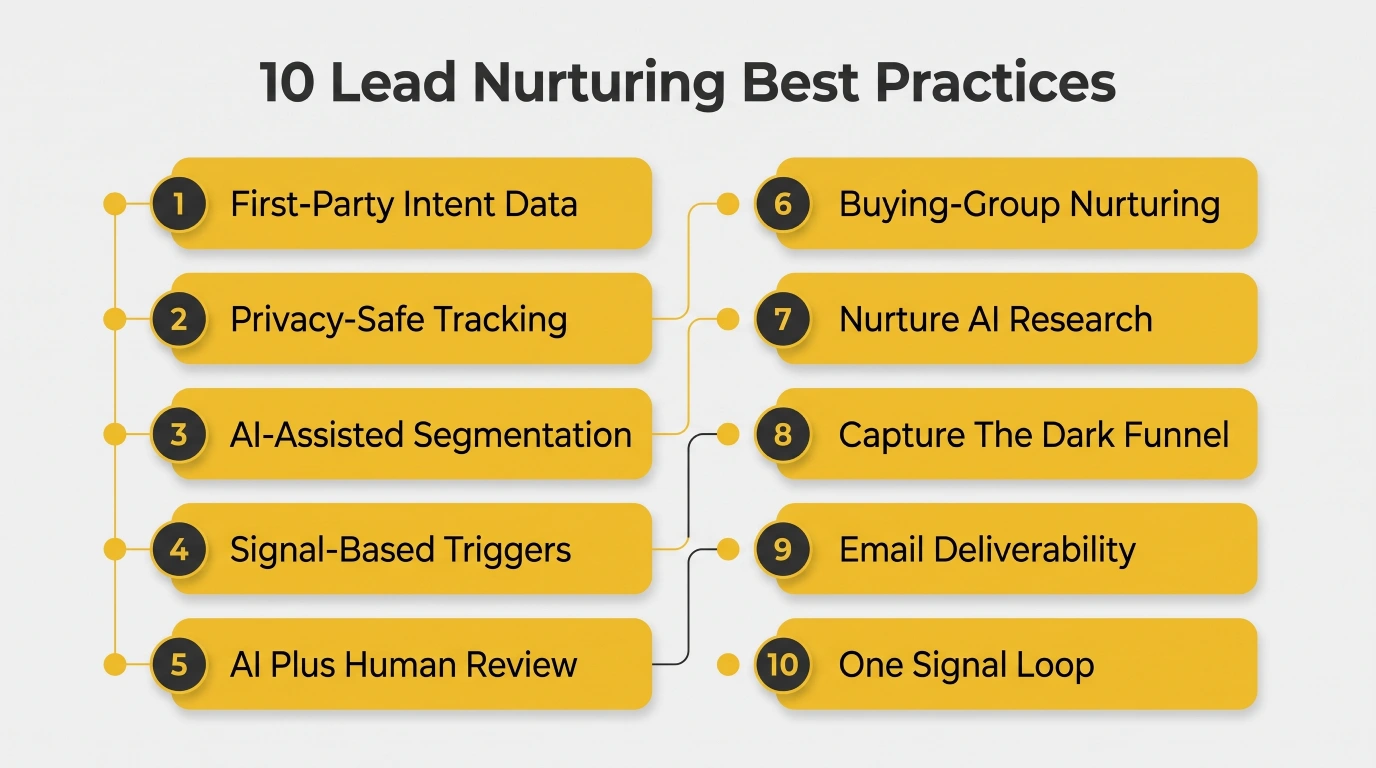 10 Lead Nurturing Best Practices

1 First-Party Intent Data

2 Privacy-Safe Tracking

3 AI-Assisted Segmentation

4 Signal-Based Triggers

5 AI Plus Human Review

6 Buying-Group Nurturing

7 Nurture AI Research

8 Capture The Dark Funnel

9 Email Deliverability

10 One Signal Loop